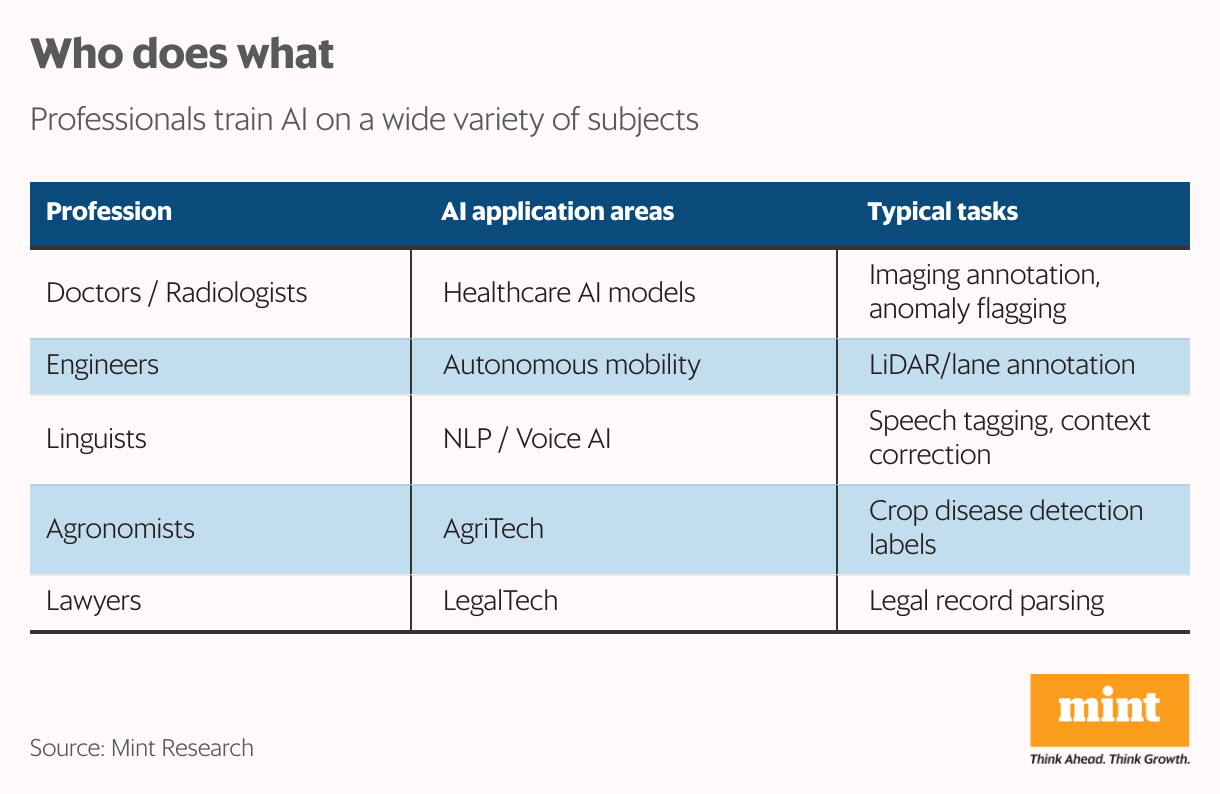 Who does what

Professionals train AI on a wide variety of subjects

| Profession | AI application areas | Typical tasks |
|---|---|---|
| Doctors / Radiologists | Healthcare AI models | Imaging annotation, anomaly flagging |
| Engineers | Autonomous mobility | LiDAR/lane annotation |
| Linguists | NLP / Voice AI | Speech tagging, context correction |
| Agronomists | AgriTech | Crop disease detection labels |
| Lawyers | LegalTech | Legal record parsing |

Source: Mint Research

mint
Think Ahead. Think Growth.